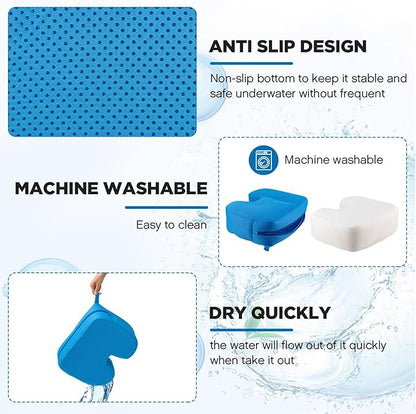 ANTI SLIP DESIGN

Non-slip bottom to keep it stable and safe underwater without frequent

Machine washable

MACHINE WASHABLE

Easy to clean

DRY QUICKLY

the water will flow out of it quickly when take it out